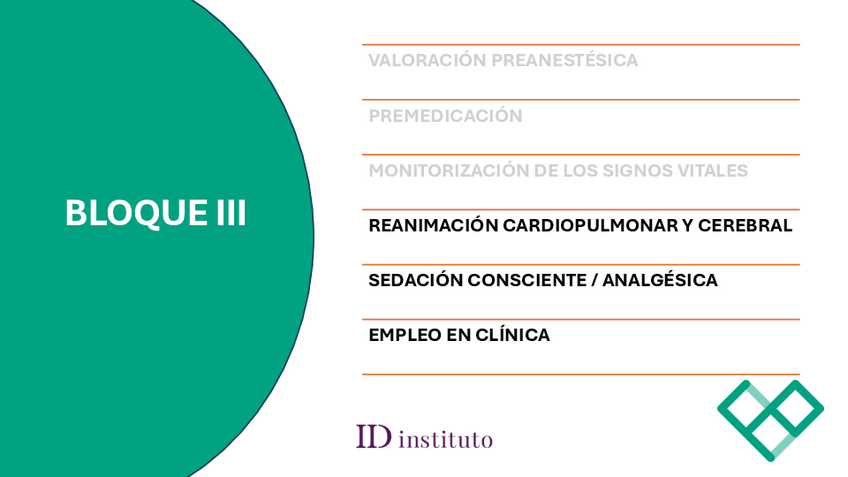 BLOQUE III

VALORACIÓN PREANESTÉSICA

PREMEDICACIÓN

MONITORIZACIÓN DE LOS SIGNOS VITALES

REANIMACIÓN CARDIOPULMONAR Y CEREBRAL

SEDACIÓN CONSCIENTE / ANALGÉSICA

EMPLEO EN CLÍNICA

ID instituto